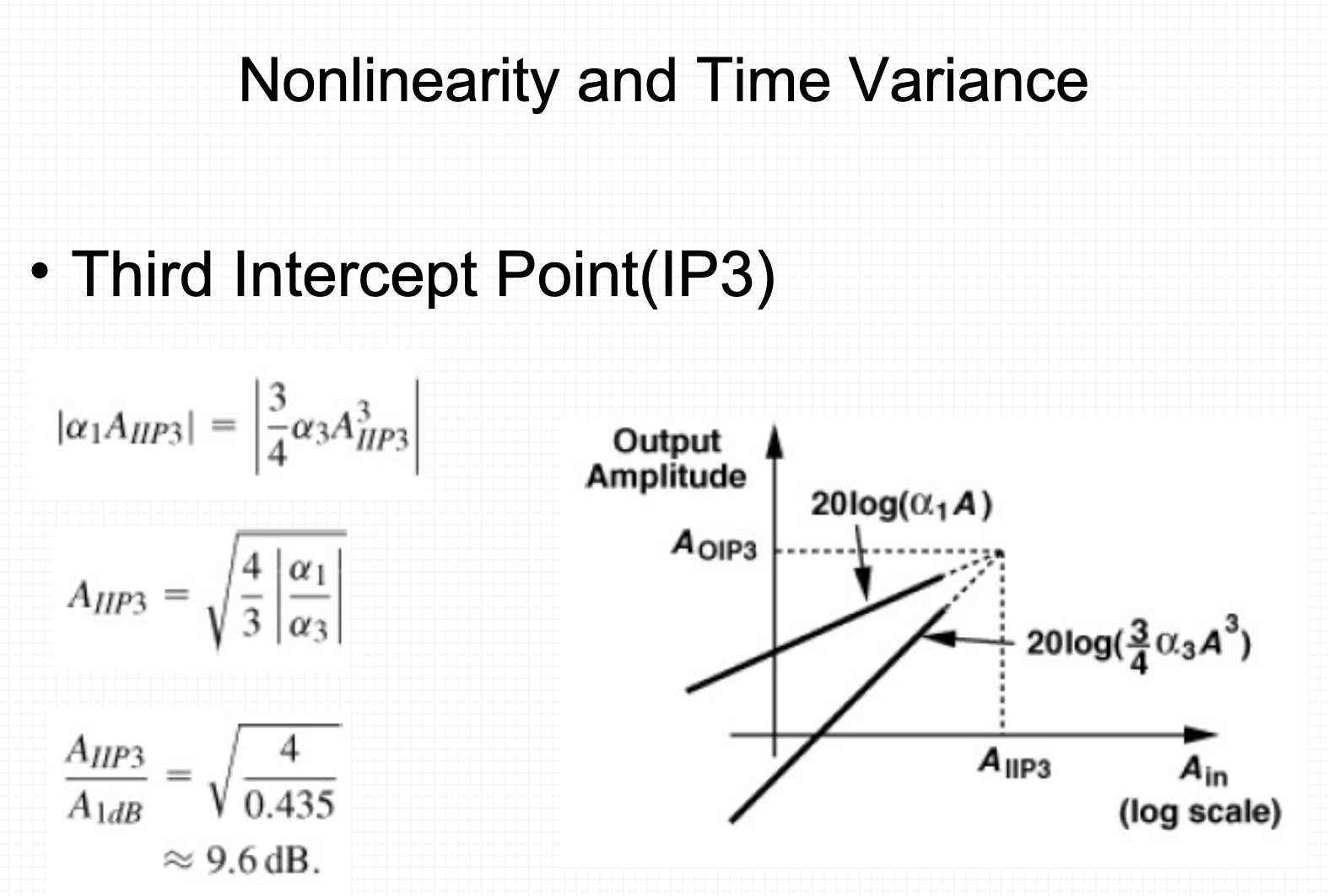 Nonlinearity and Time Variance

• Third Intercept Point(IP3)

$|\alpha_1 A_{IIP3}| = \left|\frac{3}{4}\alpha_3 A_{IIP3}^3\right|$

$A_{IIP3} = \sqrt{\frac{4}{3}\left|\frac{\alpha_1}{\alpha_3}\right|}$

$\frac{A_{IIP3}}{A_{1dB}} = \sqrt{\frac{4}{0.435}}$
$\approx 9.6\,\text{dB}.$

Output Amplitude

$20\log(\alpha_1 A)$

$A_{OIP3}$

$20\log(\frac{3}{4}\alpha_3 A^3)$

$A_{IIP3}$

$A_{in}$
(log scale)